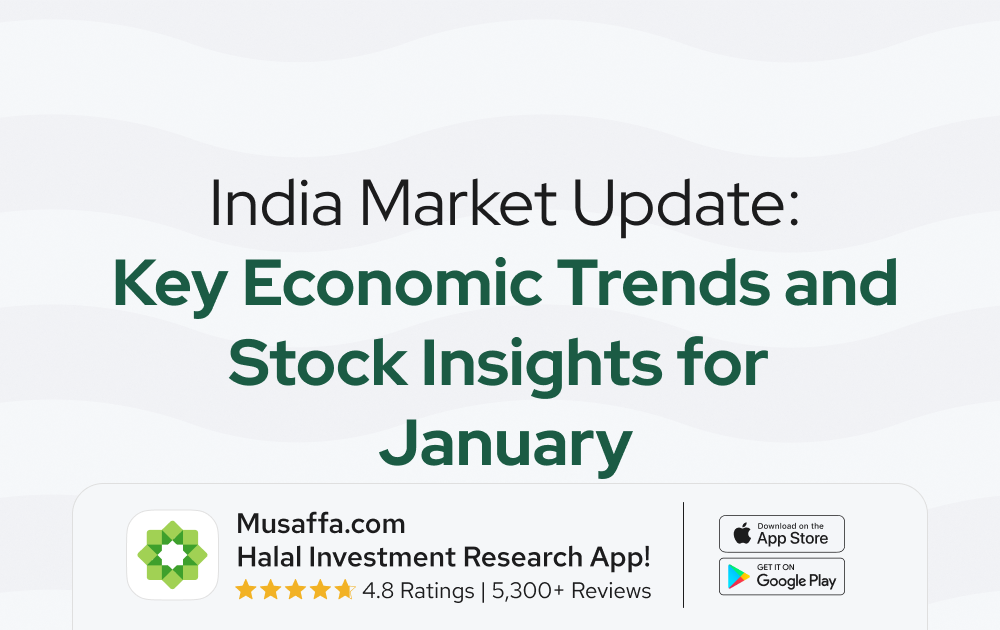 India Market Update:

Key Economic Trends and Stock Insights for January

Musaffa.com
Halal Investment Research App!
4.8 Ratings | 5,300+ Reviews

Download on the
App Store

GET IT ON
Google Play